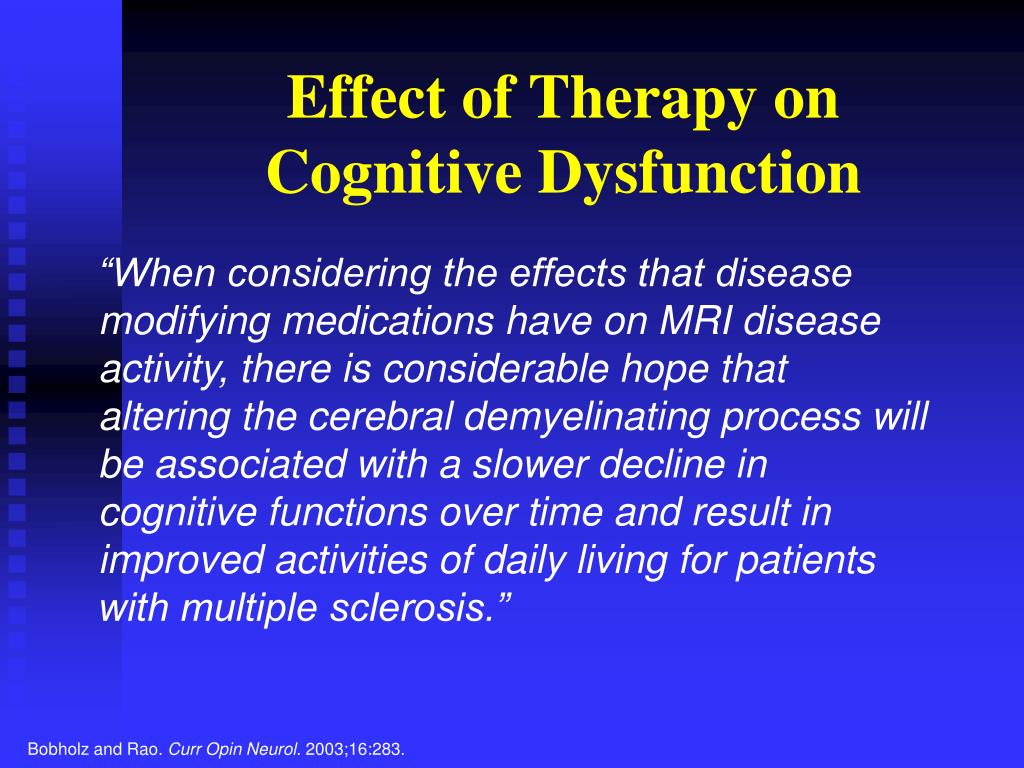 Effect of Therapy on Cognitive Dysfunction

“When considering the effects that disease modifying medications have on MRI disease activity, there is considerable hope that altering the cerebral demyelinating process will be associated with a slower decline in cognitive functions over time and result in improved activities of daily living for patients with multiple sclerosis.”

Bobholz and Rao. Curr Opin Neurol. 2003;16:283.